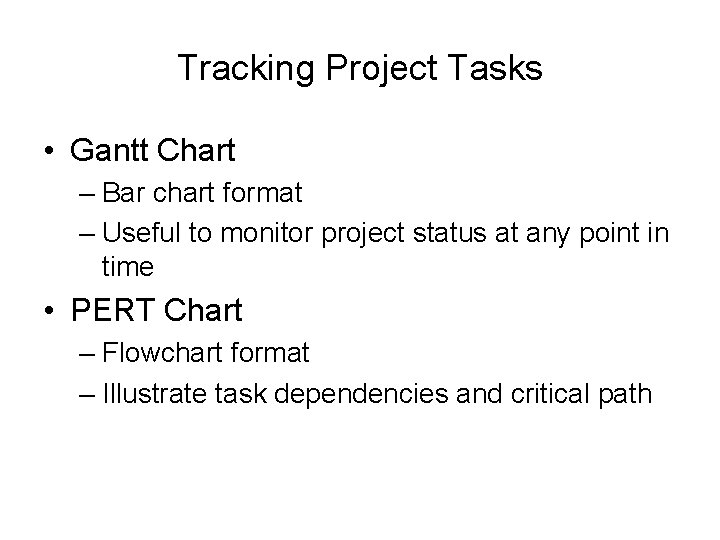 Tracking Project Tasks

• Gantt Chart
– Bar chart format
– Useful to monitor project status at any point in time

• PERT Chart
– Flowchart format
– Illustrate task dependencies and critical path